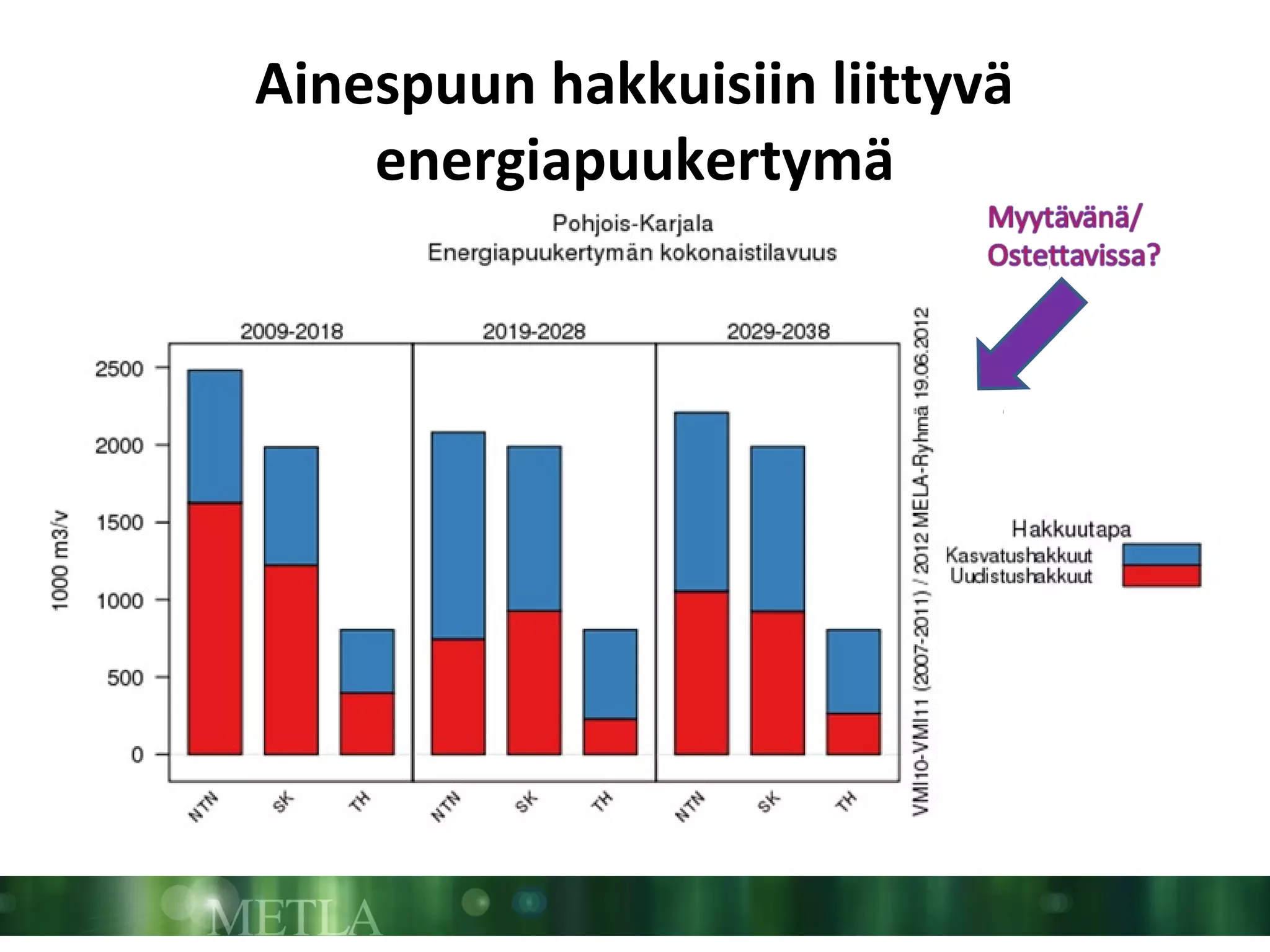 Ainespuun hakkuisiin liittyvä energiapuukertymä

Pohjois-Karjala
Energiapuukertymän kokonaistilavuus

Myytävänä/
Ostettavissa?

2009-2018
2019-2028
2029-2038

1000 m3/v

2500
2000
1500
1000
500
0

NTN SK TH NTN SK TH NTN SK TH

VMI10-VMI11 (2007-2011) / 2012 MELA-Ryhmä 19.06.2012

Hakkuutapa
Kasvatushakkuut
Uudistushakkuut

METLA